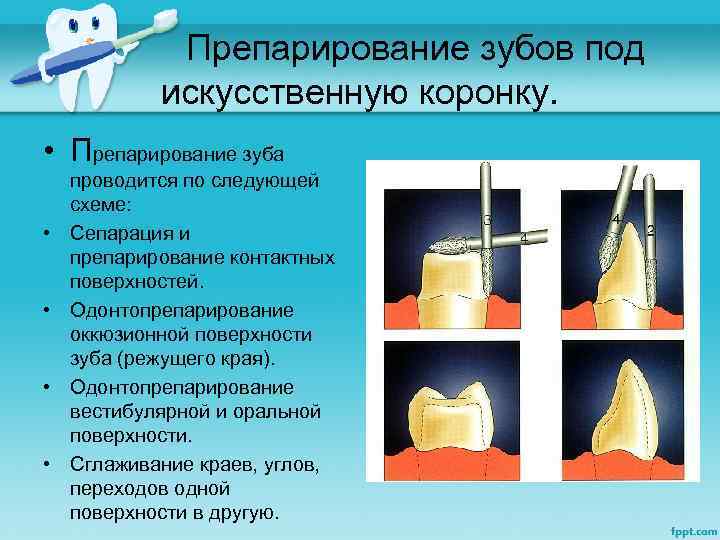 Препарирование зубов под искусственную коронку.

• Препарирование зуба проводится по следующей схеме:

• Сепарация и препарирование контактных поверхностей.

• Одонтопрепарирование оккюзионной поверхности зуба (режущего края).

• Одонтопрепарирование вестибулярной и оральной поверхности.

• Сглаживание краев, углов, переходов одной поверхности в другую.

3
4
4
2

fppt.com